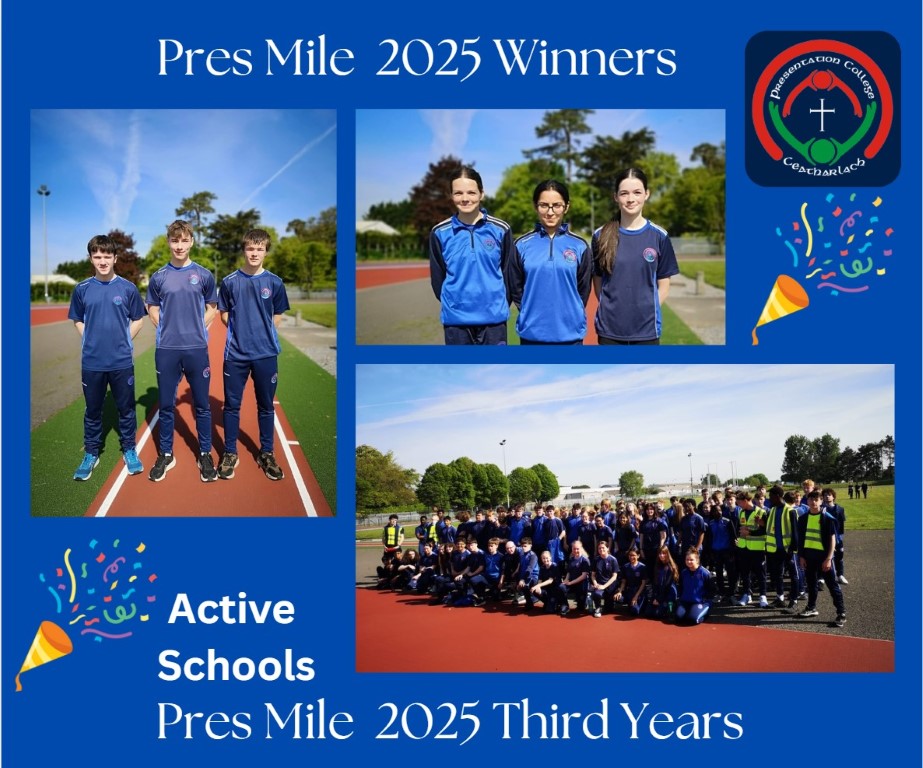 Pres Mile 2025 Winners

Presentation College
Ceatharlach

Active Schools

Pres Mile 2025 Third Years